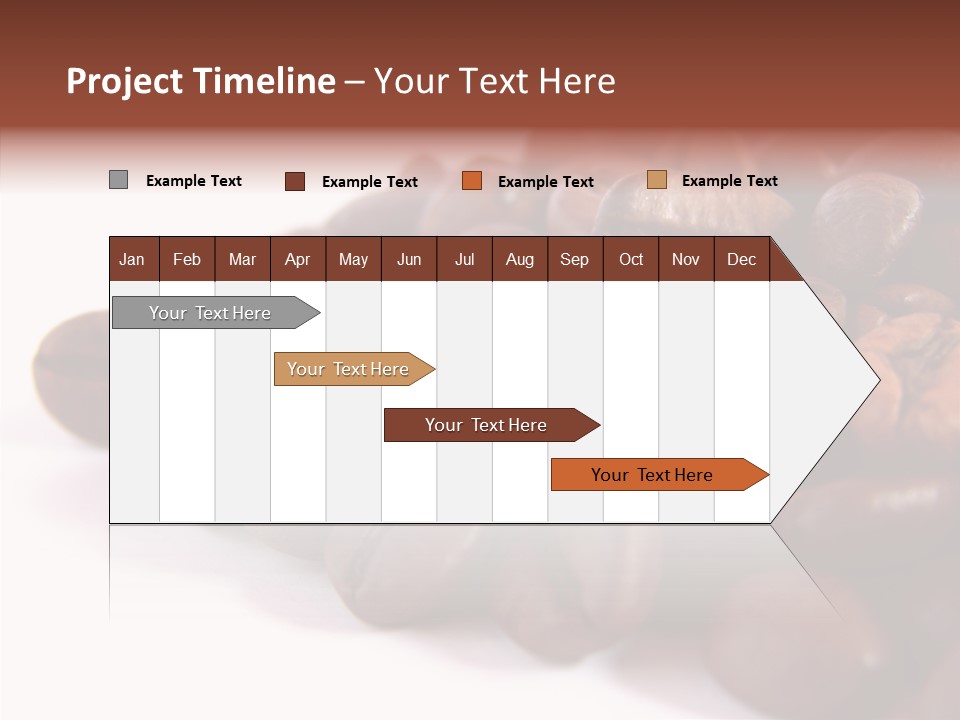 Project Timeline – Your Text Here

Example Text Example Text Example Text Example Text

| Jan | Feb | Mar | Apr | May | Jun | Jul | Aug | Sep | Oct | Nov | Dec |
|---|---|---|---|---|---|---|---|---|---|---|---|

Your Text Here

Your Text Here

Your Text Here

Your Text Here